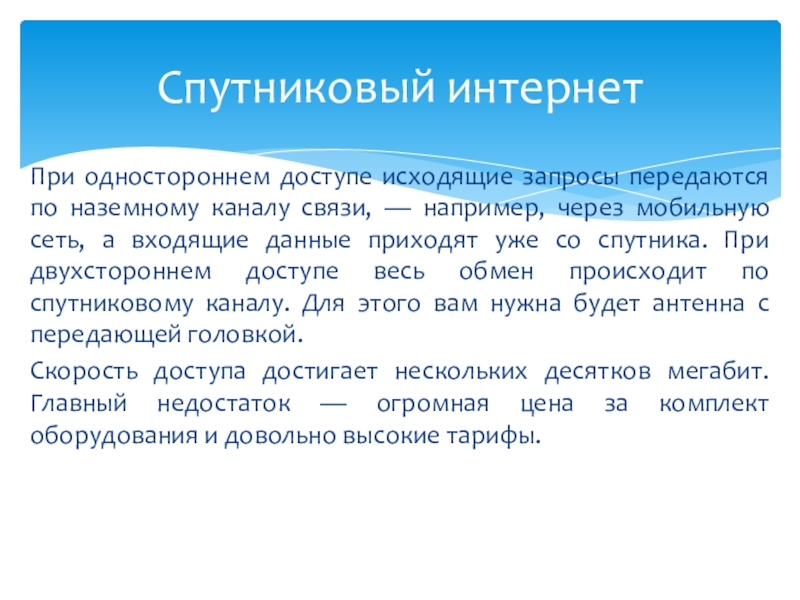 Спутниковый интернет

При одностороннем доступе исходящие запросы передаются по наземному каналу связи, — например, через мобильную сеть, а входящие данные приходят уже со спутника. При двухстороннем доступе весь обмен происходит по спутниковому каналу. Для этого вам нужна будет антенна с передающей головкой.

Скорость доступа достигает нескольких десятков мегабит. Главный недостаток — огромная цена за комплект оборудования и довольно высокие тарифы.